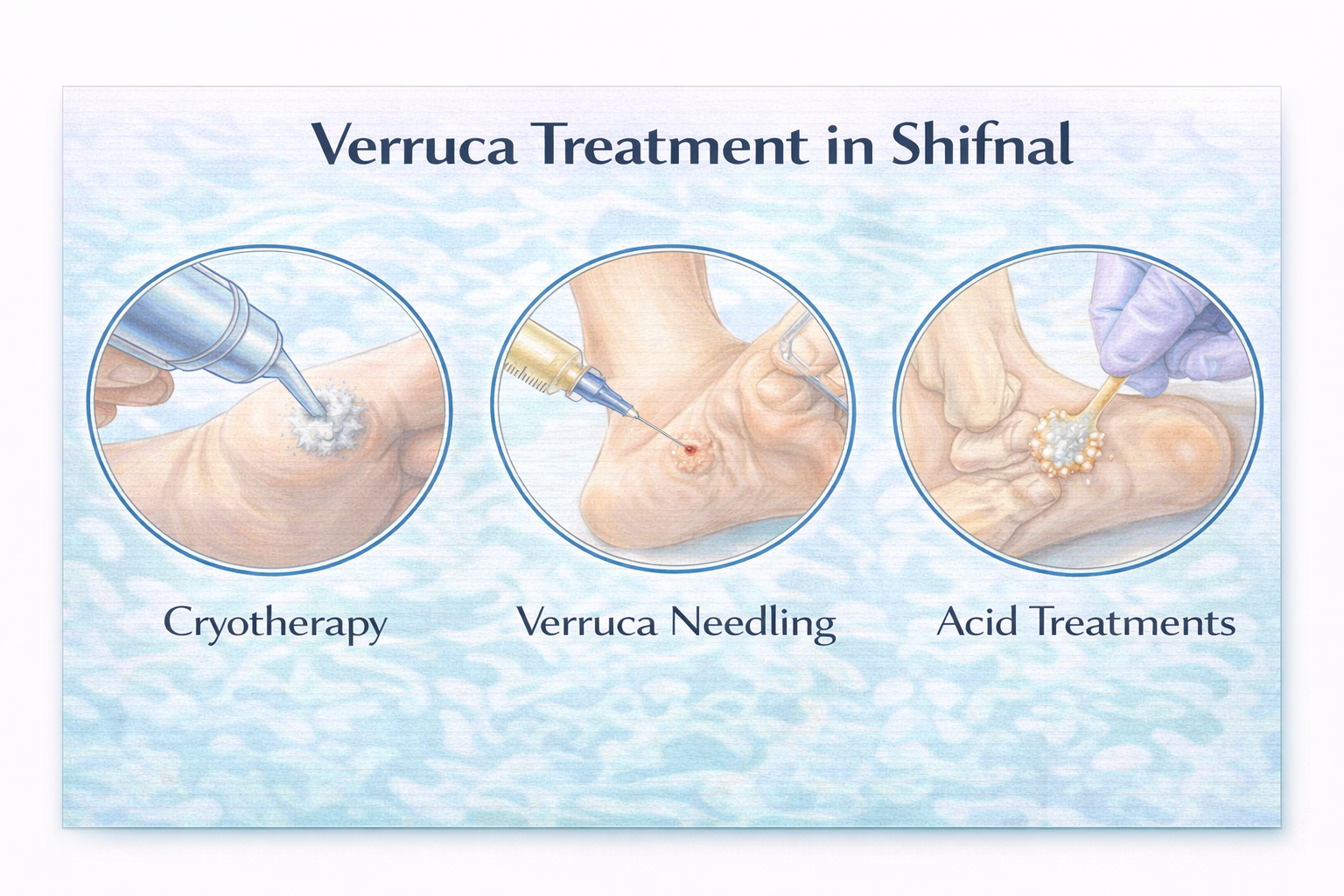 Verruca Treatment in Shifnal

Cryotherapy

Verruca Needling

Acid Treatments